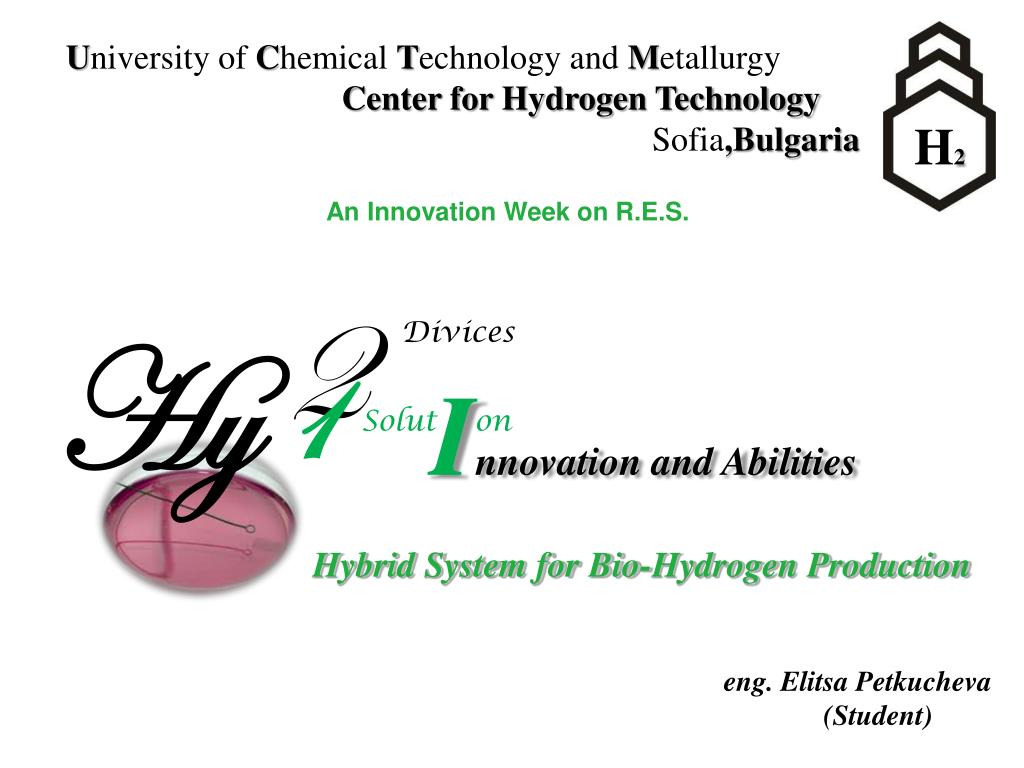 University of Chemical Technology and Metallurgy
Center for Hydrogen Technology
Sofia,Bulgaria

$H_2$

An Innovation Week on R.E.S.

Hy 2 Divices
1 Solut I on
Innovation and Abilities

Hybrid System for Bio-Hydrogen Production

eng. Elitsa Petkucheva
(Student)